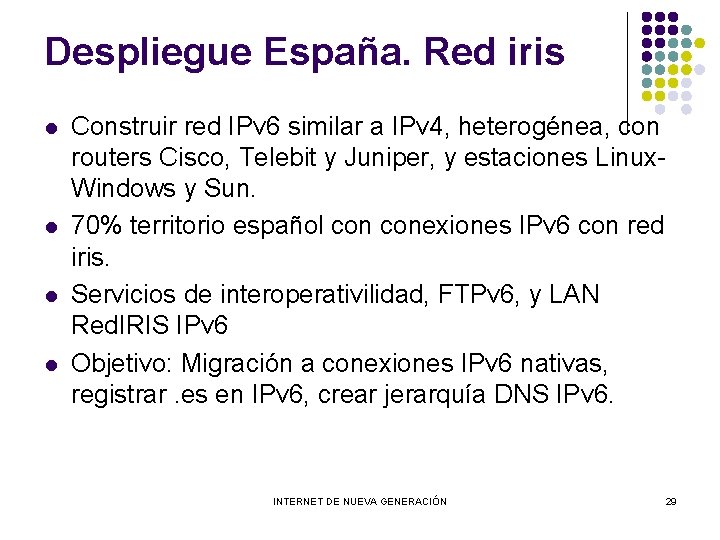 Despliegue España. Red iris

- Construir red IPv6 similar a IPv4, heterogénea, con routers Cisco, Telebit y Juniper, y estaciones Linux-Windows y Sun.
- 70% territorio español con conexiones IPv6 con red iris.
- Servicios de interoperativilidad, FTPv6, y LAN RedIRIS IPv6
- Objetivo: Migración a conexiones IPv6 nativas, registrar .es en IPv6, crear jerarquía DNS IPv6.

INTERNET DE NUEVA GENERACIÓN

29